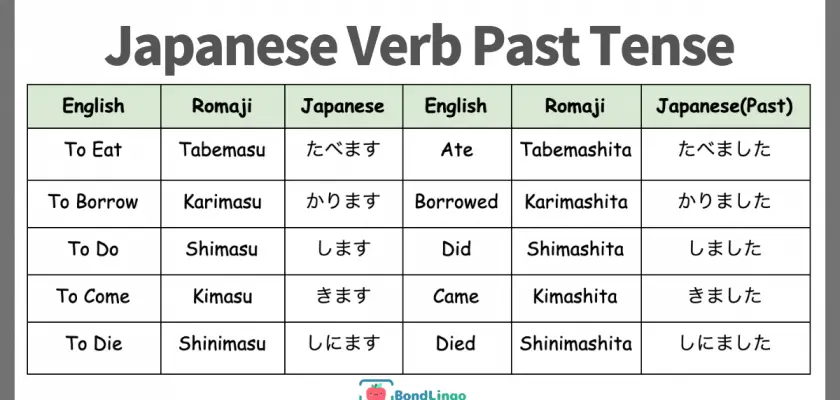 Japanese Verb Past Tense

| English | Romaji | Japanese | English | Romaji | Japanese(Past) |
|---|---|---|---|---|---|
| To Eat | Tabemasu | たべます | Ate | Tabemashita | たべました |
| To Borrow | Karimasu | かります | Borrowed | Karimashita | かりました |
| To Do | Shimasu | します | Did | Shimashita | しました |
| To Come | Kimasu | きます | Came | Kimashita | きました |
| To Die | Shinimasu | しにます | Died | Shinimashita | しにました |

BondLingo